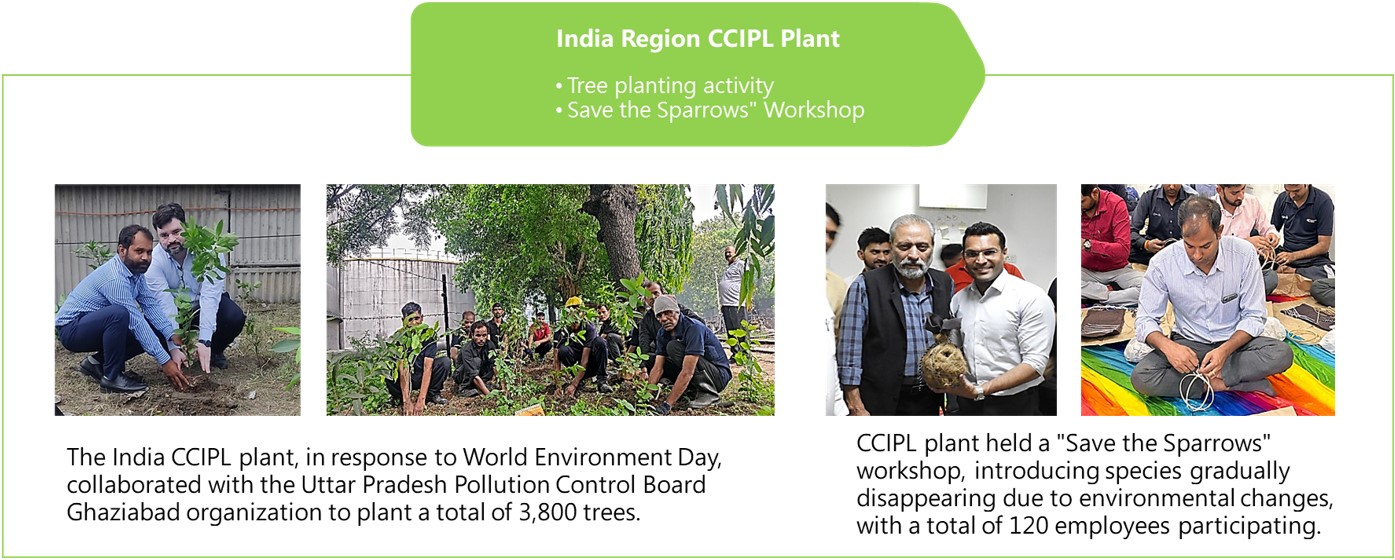 India Region CCIPL Plant

• Tree planting activity
• Save the Sparrows" Workshop

The India CCIPL plant, in response to World Environment Day, collaborated with the Uttar Pradesh Pollution Control Board Ghaziabad organization to plant a total of 3,800 trees.

CCIPL plant held a "Save the Sparrows" workshop, introducing species gradually disappearing due to environmental changes, with a total of 120 employees participating.